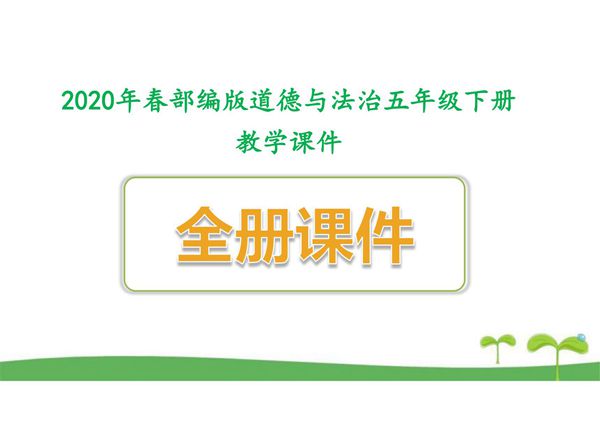 2020年春部编版道德与法治五年级下册
教学课件

全册课件